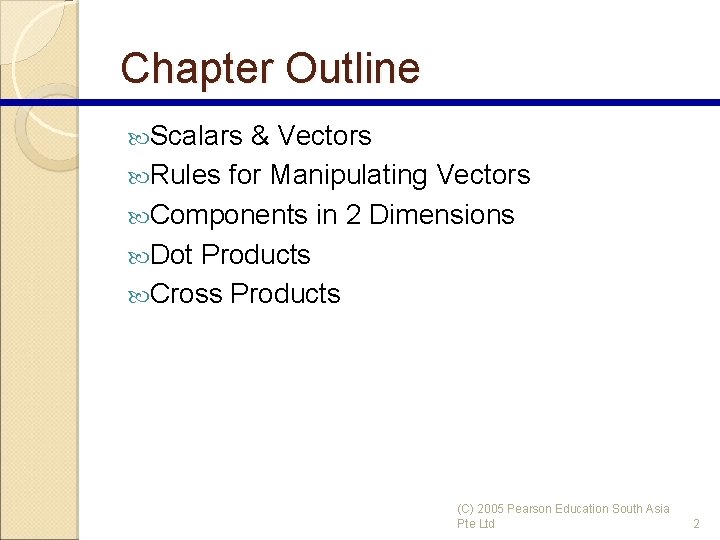 Chapter Outline

Scalars & Vectors
Rules for Manipulating Vectors
Components in 2 Dimensions
Dot Products
Cross Products

(C) 2005 Pearson Education South Asia Pte Ltd

2